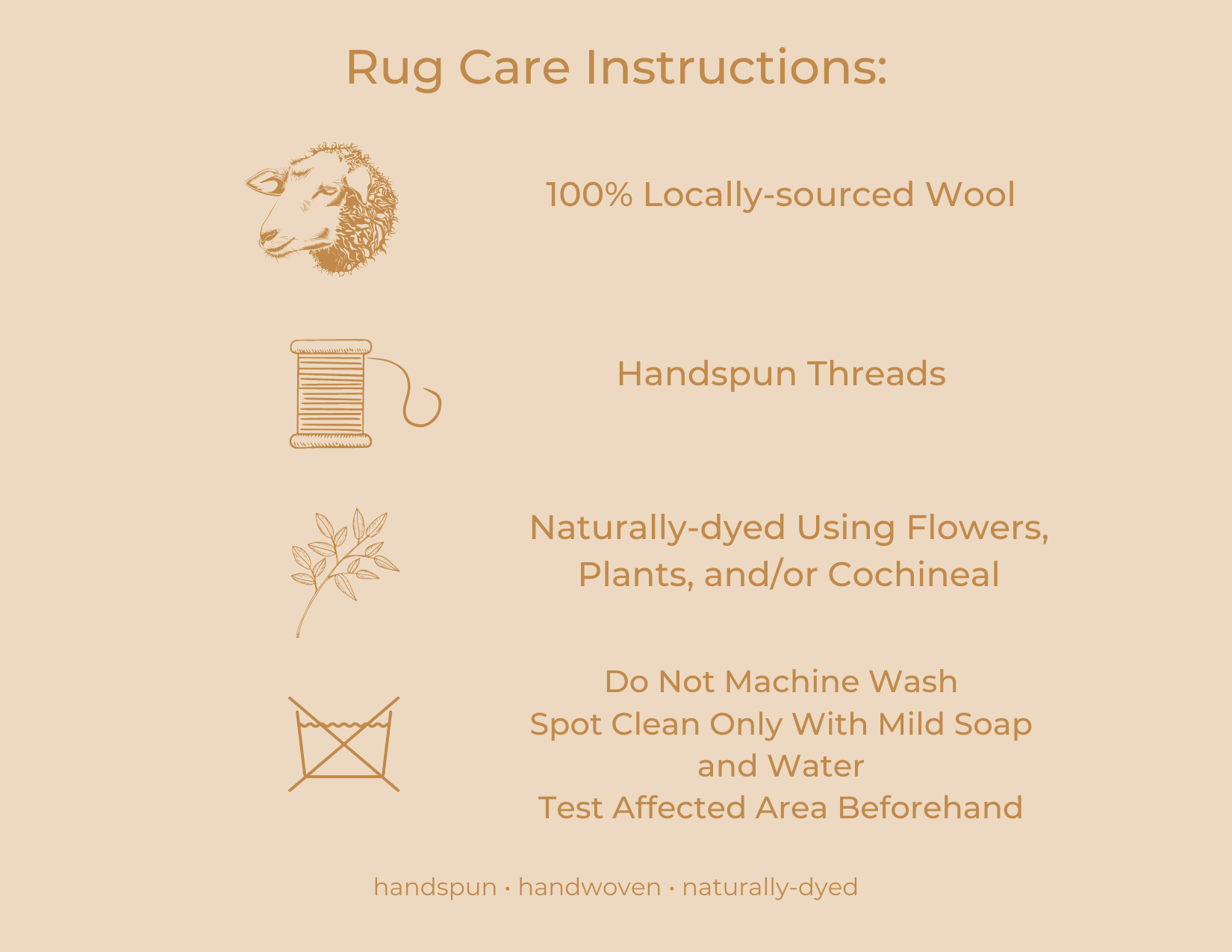 Rug Care Instructions:

100% Locally-sourced Wool

Handspun Threads

Naturally-dyed Using Flowers, Plants, and/or Cochineal

Do Not Machine Wash
Spot Clean Only With Mild Soap and Water
Test Affected Area Beforehand

handspun · handwoven · naturally-dyed